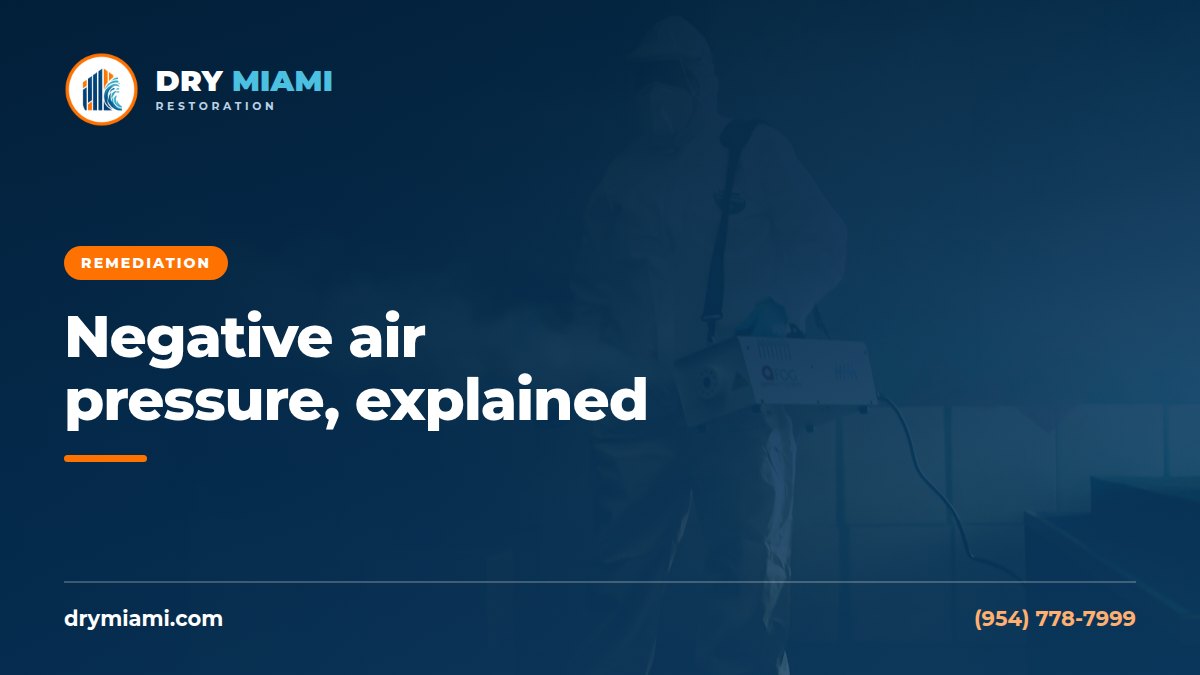 DRY MIAMI
RESTORATION

REMEDIATION

Negative air pressure, explained

drymiami.com

(954) 778-7999